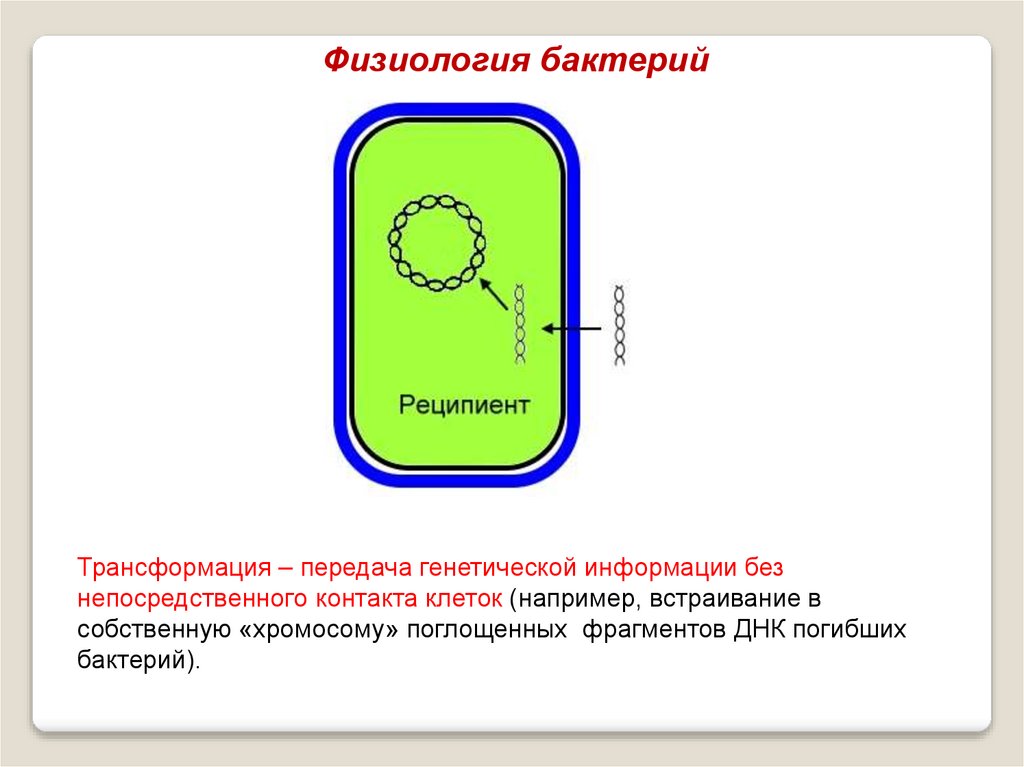 Физиология бактерий

Реципиент

Трансформация – передача генетической информации без непосредственного контакта клеток (например, встраивание в собственную «хромосому» поглощенных фрагментов ДНК погибших бактерий).